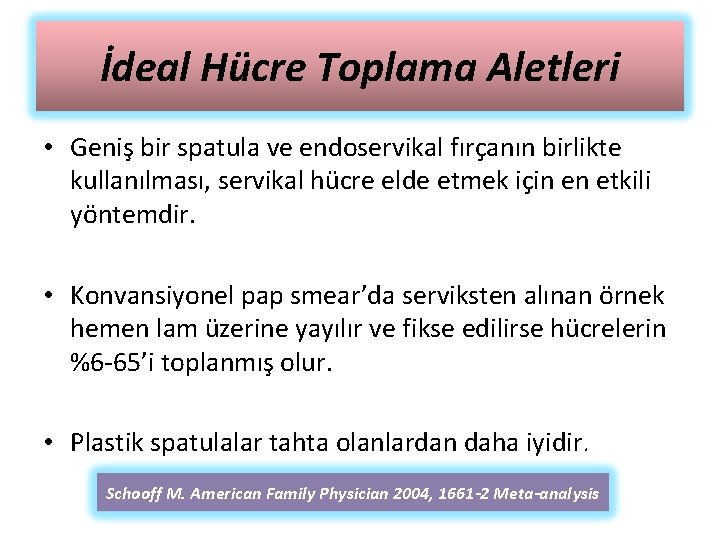 İdeal Hücre Toplama Aletleri

• Geniş bir spatula ve endoservikal fırçanın birlikte kullanılması, servikal hücre elde etmek için en etkili yöntemdir.

• Konvansiyonel pap smear'da serviksten alınan örnek hemen lam üzerine yayılır ve fikse edilirse hücrelerin %6-65'i toplanmış olur.

• Plastik spatulalar tahta olanlardan daha iyidir.

Schooff M. American Family Physician 2004, 1661-2 Meta-analysis